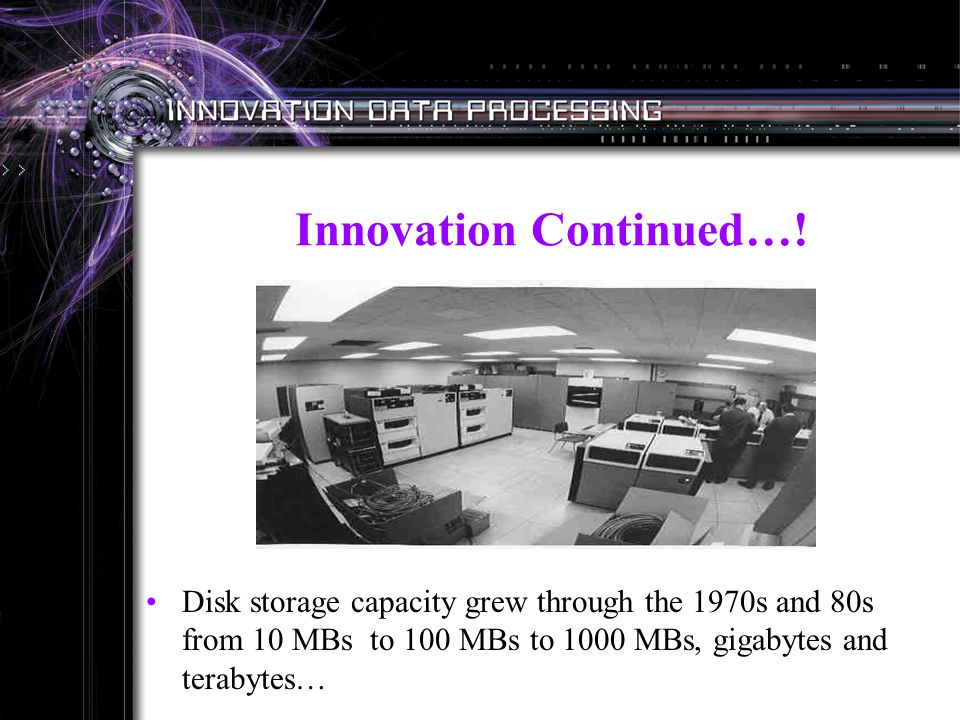 INNOVATION DATA PROCESSING

Innovation Continued…!

• Disk storage capacity grew through the 1970s and 80s from 10 MBs to 100 MBs to 1000 MBs, gigabytes and terabytes…